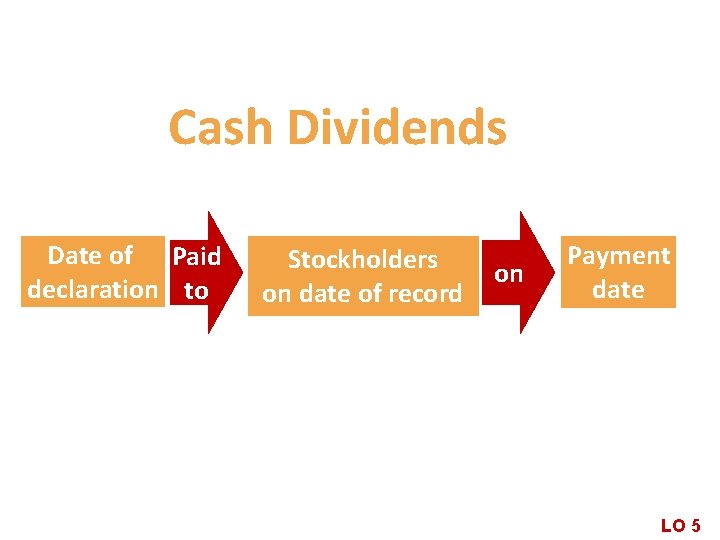 Cash Dividends

Date of declaration

Paid to

Stockholders on date of record

on

Payment date

LO 5